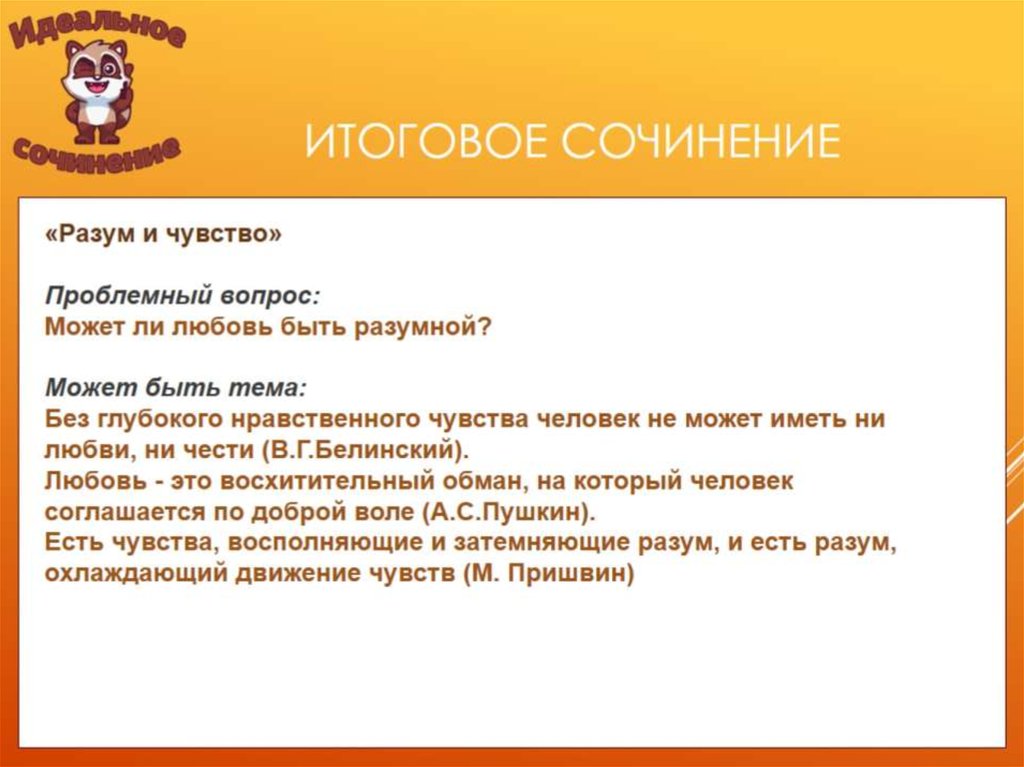 Идеальное сочинение

ИТОГОВОЕ СОЧИНЕНИЕ

«Разум и чувство»

Проблемный вопрос:
Может ли любовь быть разумной?

Может быть тема:
Без глубокого нравственного чувства человек не может иметь ни любви, ни чести (В.Г.Белинский).
Любовь - это восхитительный обман, на который человек соглашается по доброй воле (А.С.Пушкин).
Есть чувства, восполняющие и затемняющие разум, и есть разум, охлаждающий движение чувств (М. Пришвин)